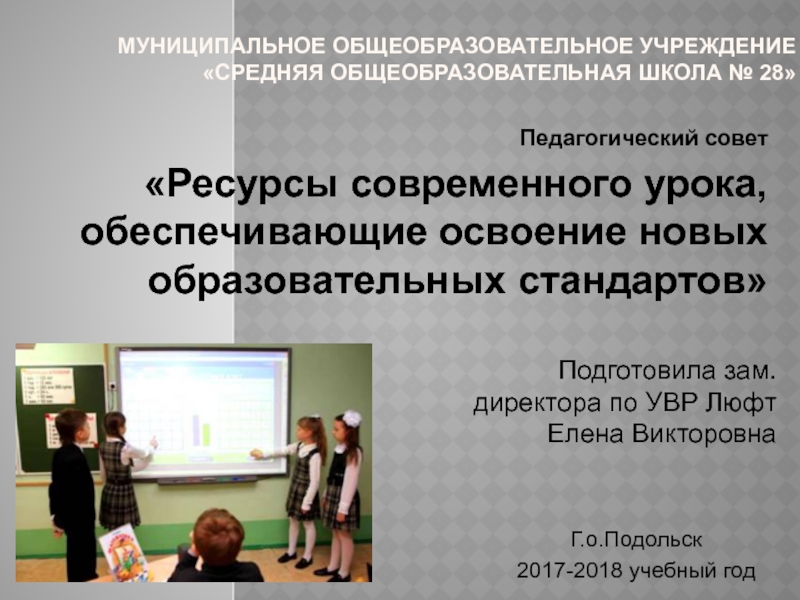 МУНИЦИПАЛЬНОЕ ОБЩЕОБРАЗОВАТЕЛЬНОЕ УЧРЕЖДЕНИЕ «СРЕДНЯЯ ОБЩЕОБРАЗОВАТЕЛЬНАЯ ШКОЛА № 28»

Педагогический совет

«Ресурсы современного урока, обеспечивающие освоение новых образовательных стандартов»

Подготовила зам. директора по УВР Люфт Елена Викторовна

Г.о.Подольск
2017-2018 учебный год